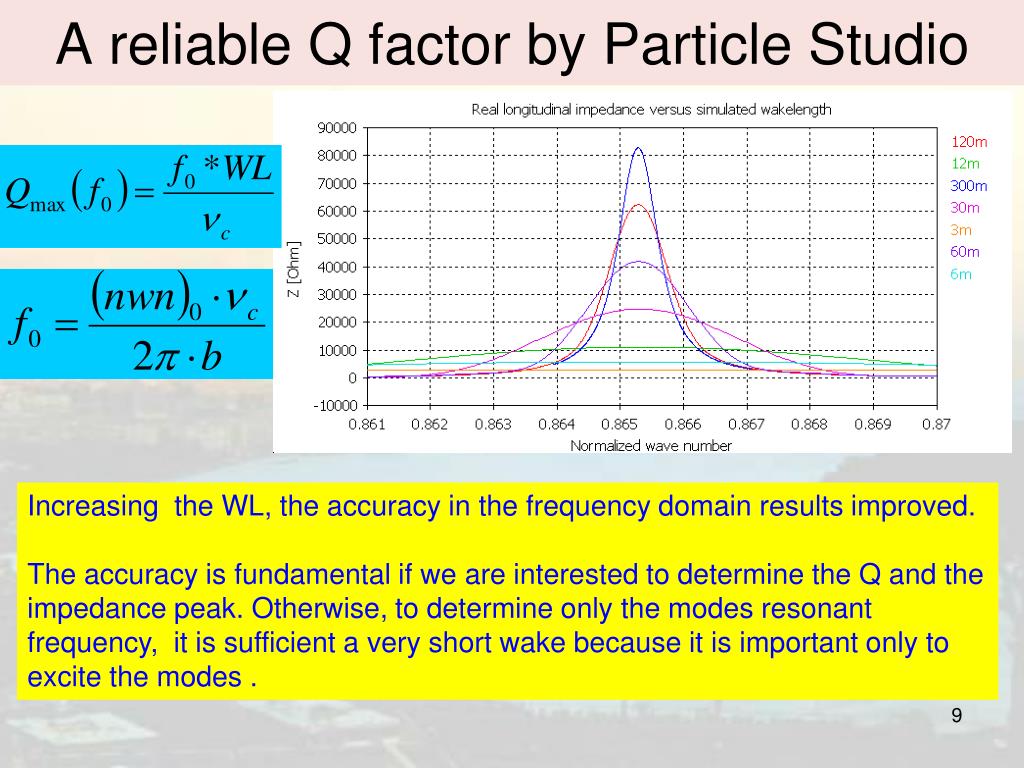 A reliable Q factor by Particle Studio

$Q_{\max}(f_0) = \frac{f_0 * WL}{v_c}$

$f_0 = \frac{(nwn)_0 \cdot v_c}{2\pi \cdot b}$

Real longitudinal impedance versus simulated wakelength

90000
80000
70000
60000
50000
40000
30000
20000
10000
0
-10000

Z [Ohm]

0.861 0.862 0.863 0.864 0.865 0.866 0.867 0.868 0.869 0.87

Normalized wave number

120m
12m
300m
30m
3m
60m
6m

Increasing the WL, the accuracy in the frequency domain results improved.

The accuracy is fundamental if we are interested to determine the Q and the impedance peak. Otherwise, to determine only the modes resonant frequency, it is sufficient a very short wake because it is important only to excite the modes .

9